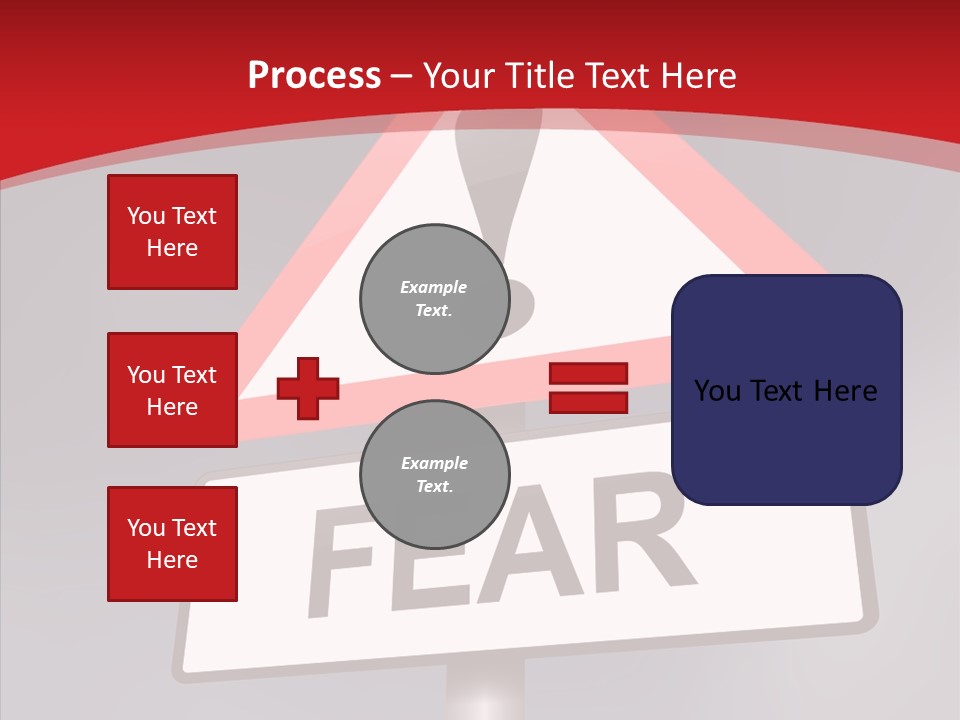 Process – Your Title Text Here

You Text Here

You Text Here

You Text Here

Example Text.

Example Text.

You Text Here

FEAR